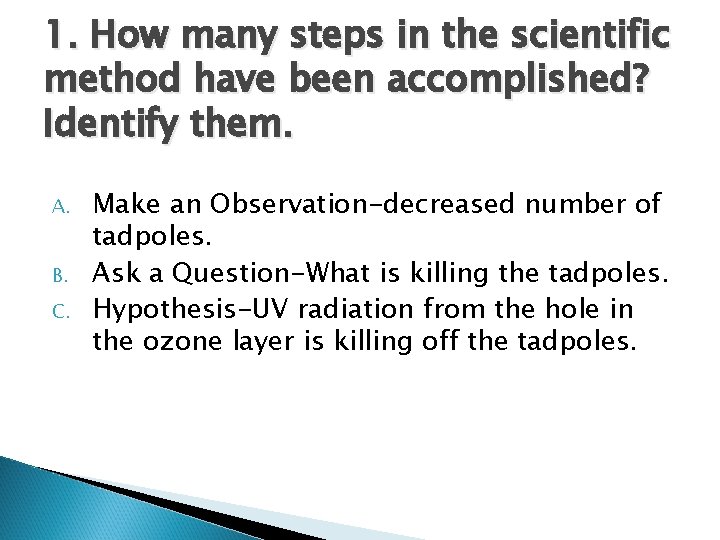 1. How many steps in the scientific method have been accomplished? Identify them.

A. Make an Observation-decreased number of tadpoles.
B. Ask a Question-What is killing the tadpoles.
C. Hypothesis-UV radiation from the hole in the ozone layer is killing off the tadpoles.